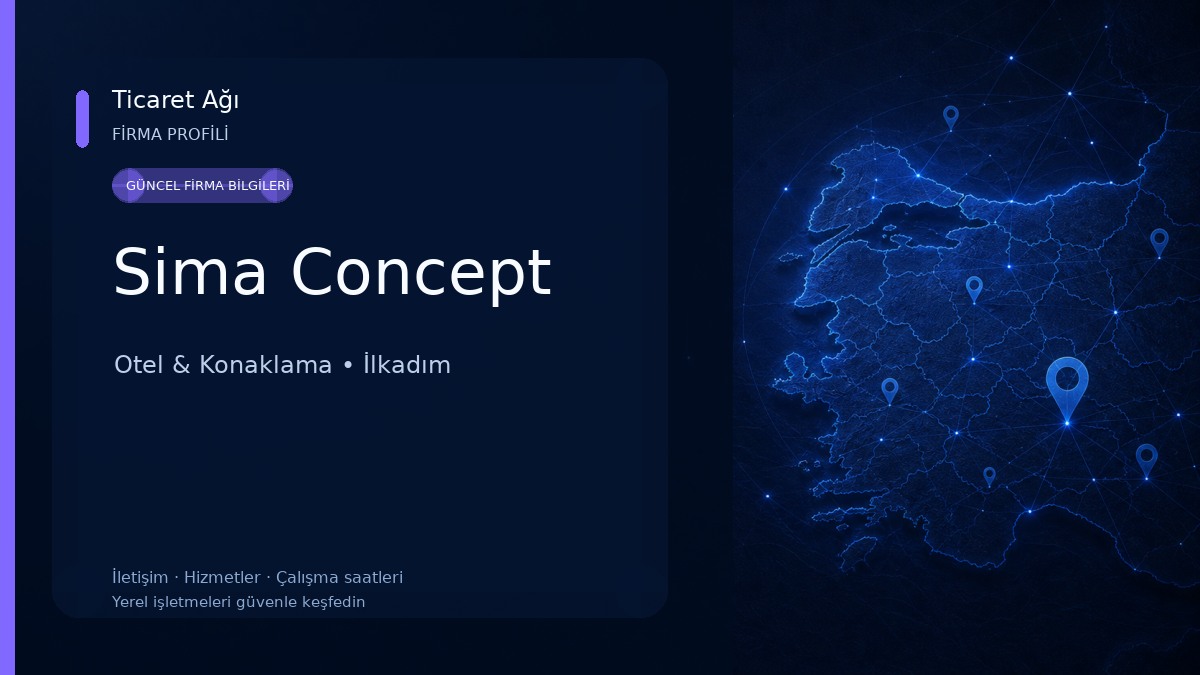 Ticaret Ağı
FİRMA PROFİLİ

GÜNCEL FİRMA BİLGİLERİ

Sima Concept

Otel & Konaklama • İlkadım

İletişim · Hizmetler · Çalışma saatleri
Yerel işletmeleri güvenle keşfedin